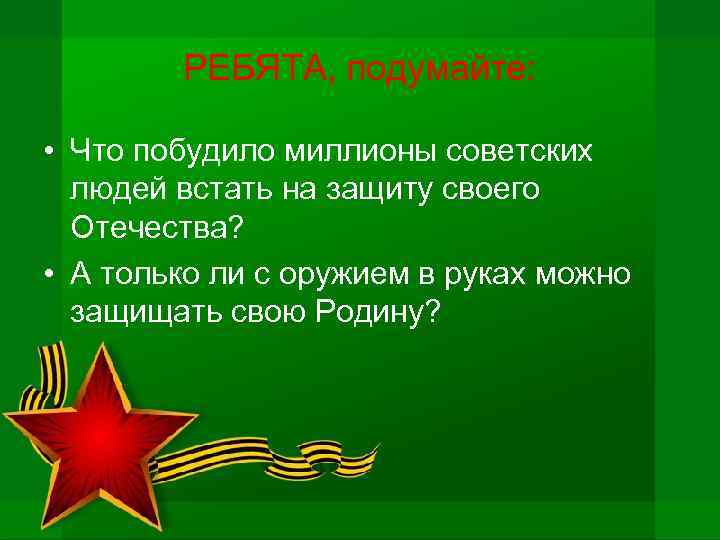 РЕБЯТА, подумайте:

• Что побудило миллионы советских людей встать на защиту своего Отечества?
• А только ли с оружием в руках можно защищать свою Родину?